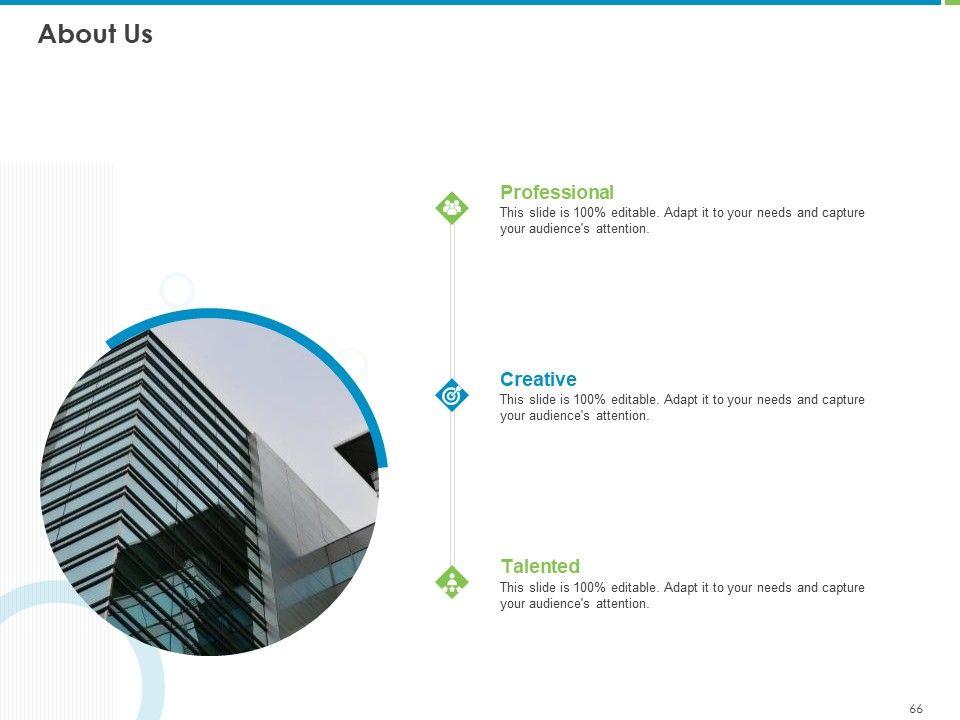 About Us

Professional
This slide is 100% editable. Adapt it to your needs and capture your audience's attention.

Creative
This slide is 100% editable. Adapt it to your needs and capture your audience's attention.

Talented
This slide is 100% editable. Adapt it to your needs and capture your audience's attention.

66